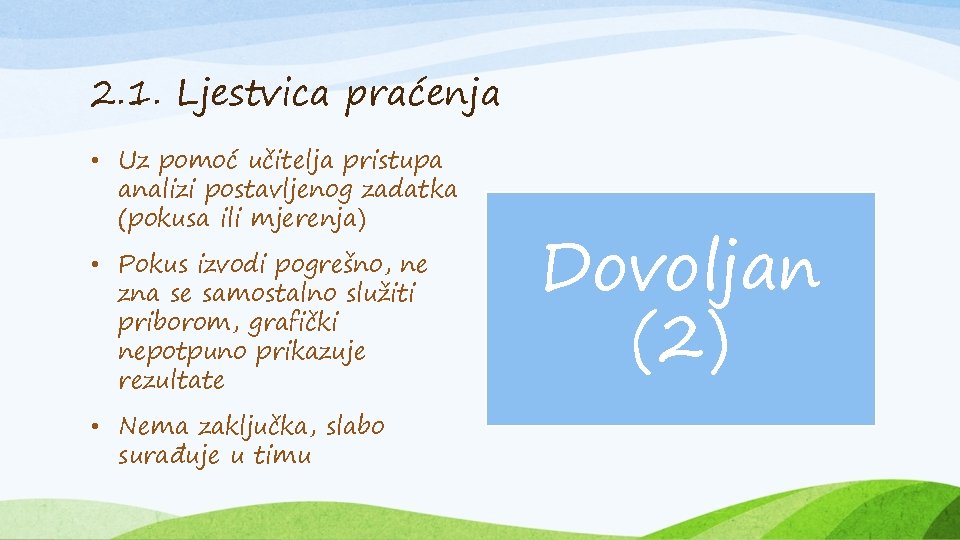 2.1. Ljestvica praćenja

• Uz pomoć učitelja pristupa analizi postavljenog zadatka (pokusa ili mjerenja)

• Pokus izvodi pogrešno, ne zna se samostalno služiti priborom, grafički nepotpuno prikazuje rezultate

• Nema zaključka, slabo surađuje u timu

Dovoljan (2)